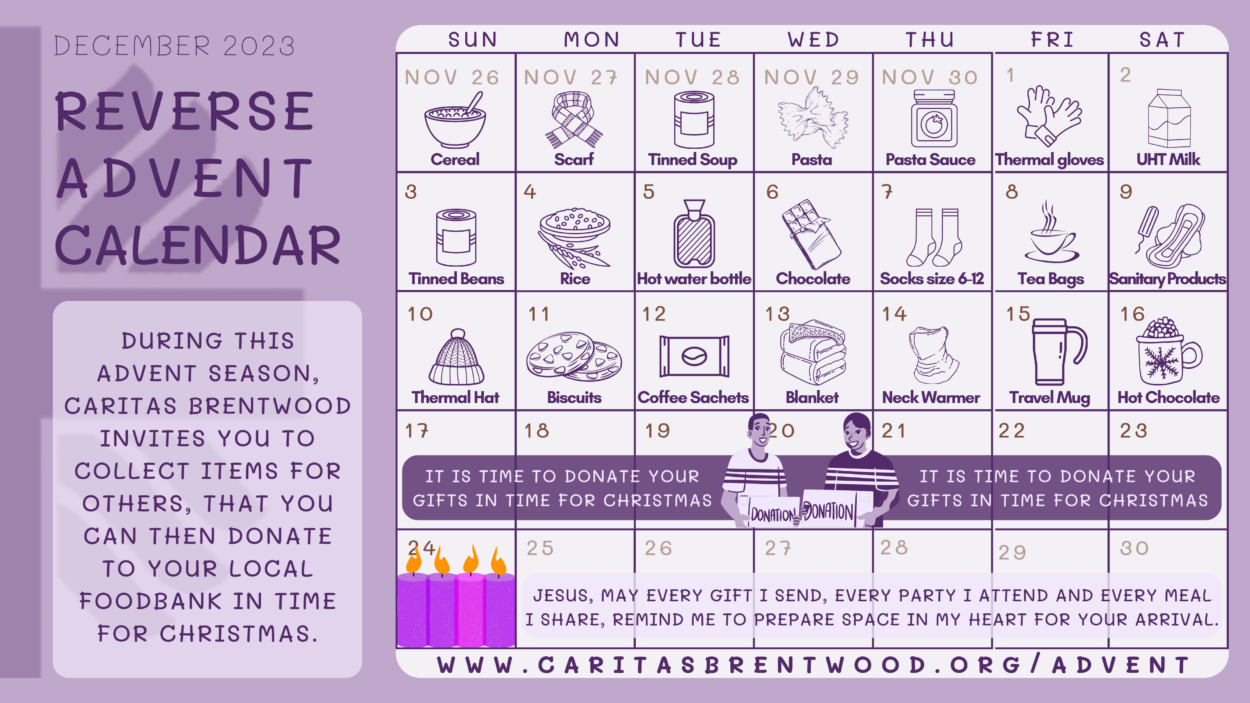 DECEMBER 2023

REVERSE ADVENT CALENDAR

DURING THIS ADVENT SEASON, CARITAS BRENTWOOD INVITES YOU TO COLLECT ITEMS FOR OTHERS, THAT YOU CAN THEN DONATE TO YOUR LOCAL FOODBANK IN TIME FOR CHRISTMAS.

| SUN | MON | TUE | WED | THU | FRI | SAT |
|---|---|---|---|---|---|---|
| NOV 26 Cereal | NOV 27 Scarf | NOV 28 Tinned Soup | NOV 29 Pasta | NOV 30 Pasta Sauce | 1 Thermal gloves | 2 UHT Milk |
| 3 Tinned Beans | 4 Rice | 5 Hot water bottle | 6 Chocolate | 7 Socks size 6-12 | 8 Tea Bags | 9 Sanitary Products |
| 10 Thermal Hat | 11 Biscuits | 12 Coffee Sachets | 13 Blanket | 14 Neck Warmer | 15 Travel Mug | 16 Hot Chocolate |
| 17 | 18 | 19 | 20 | 21 | 22 | 23 |
| 24 | 25 | 26 | 27 | 28 | 29 | 30 |

IT IS TIME TO DONATE YOUR GIFTS IN TIME FOR CHRISTMAS

DONATION DONATION

IT IS TIME TO DONATE YOUR GIFTS IN TIME FOR CHRISTMAS

JESUS, MAY EVERY GIFT I SEND, EVERY PARTY I ATTEND AND EVERY MEAL I SHARE, REMIND ME TO PREPARE SPACE IN MY HEART FOR YOUR ARRIVAL.

WWW.CARITASBRENTWOOD.ORG/ADVENT